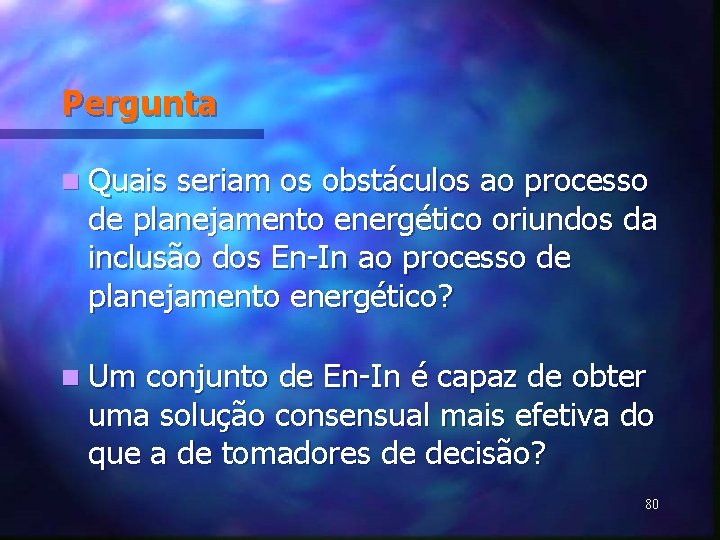 Pergunta

Quais seriam os obstáculos ao processo de planejamento energético oriundos da inclusão dos En-In ao processo de planejamento energético?

Um conjunto de En-In é capaz de obter uma solução consensual mais efetiva do que a de tomadores de decisão?

80